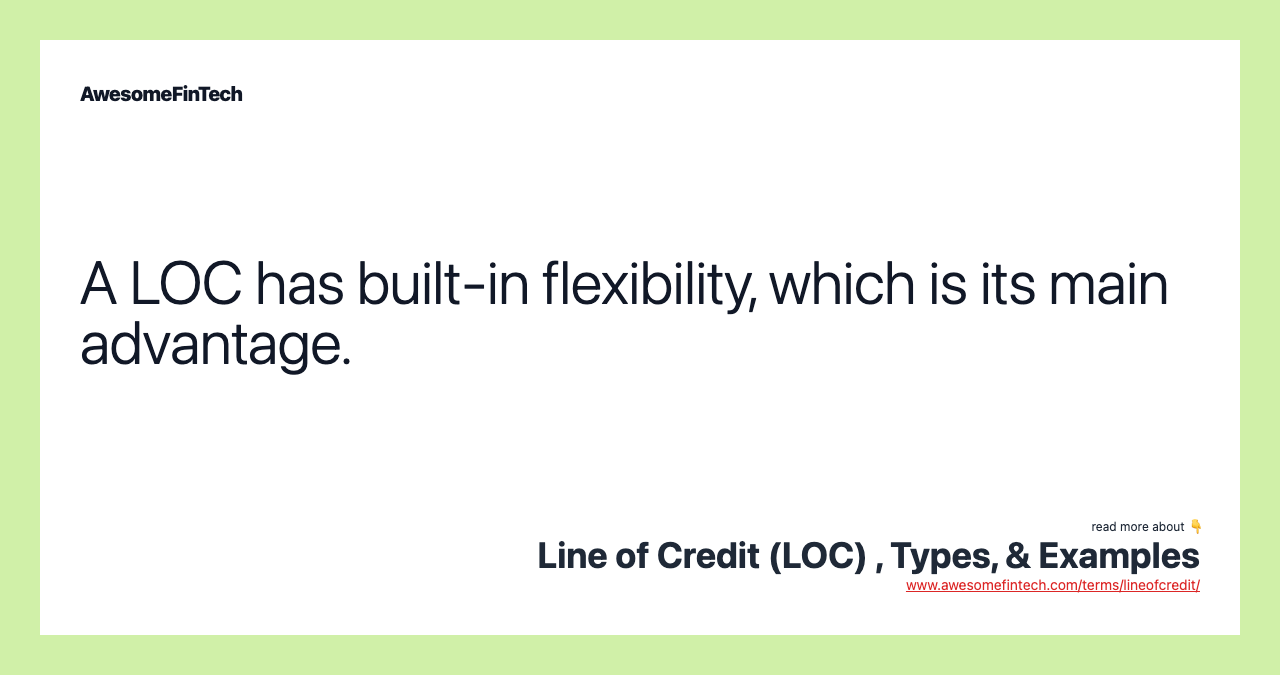 AwesomeFinTech

A LOC has built-in flexibility, which is its main advantage.

read more about 👇
Line of Credit (LOC) , Types, & Examples
www.awesomefintech.com/terms/lineofcredit/